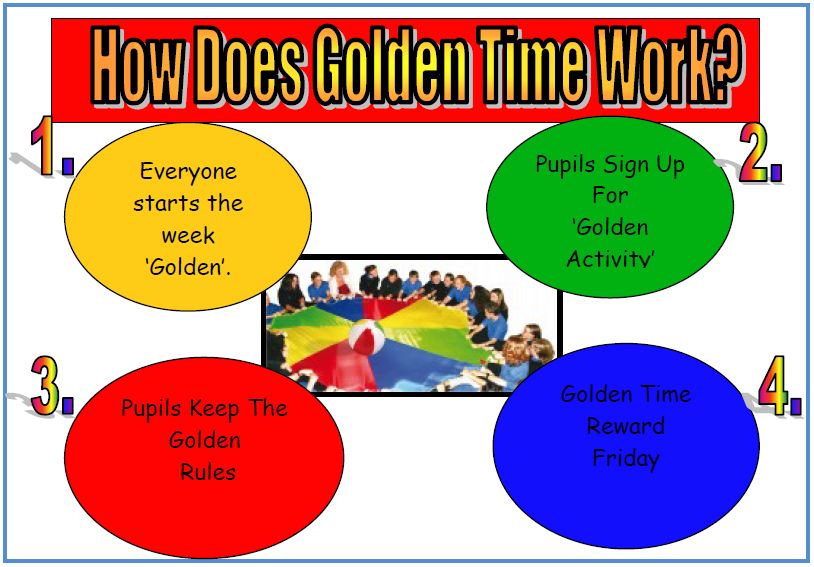 How Does Golden Time Work?

1.

Everyone starts the week 'Golden'.

2.

Pupils Sign Up For 'Golden Activity'

3.

Pupils Keep The Golden Rules

4.

Golden Time Reward Friday